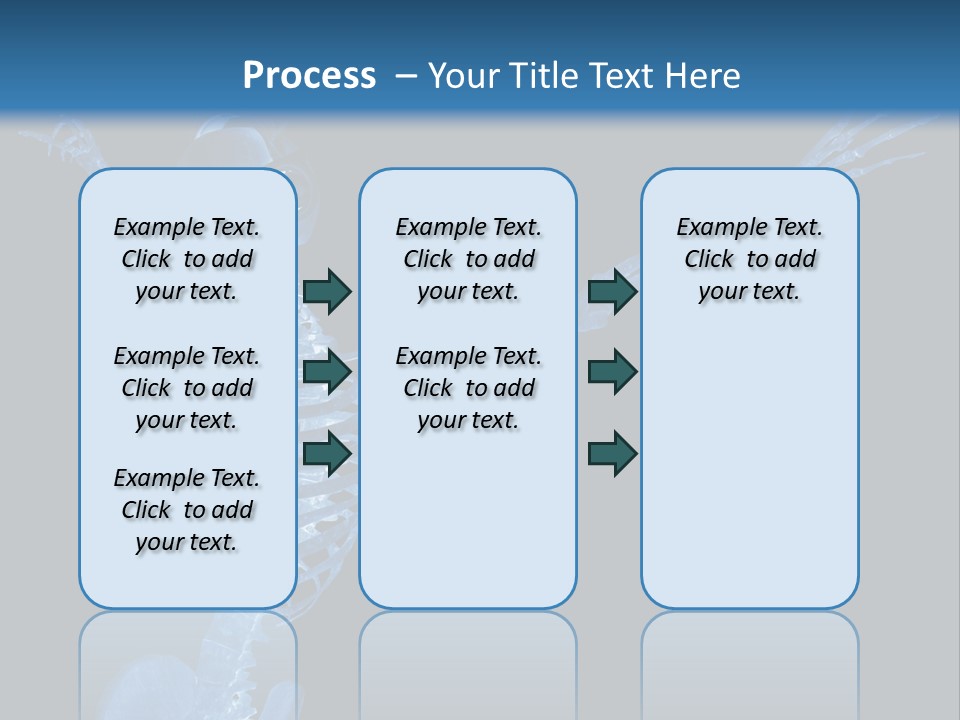 Process – Your Title Text Here

Example Text. Click to add your text.

Example Text. Click to add your text.

Example Text. Click to add your text.

Example Text. Click to add your text.

Example Text. Click to add your text.

Example Text. Click to add your text.